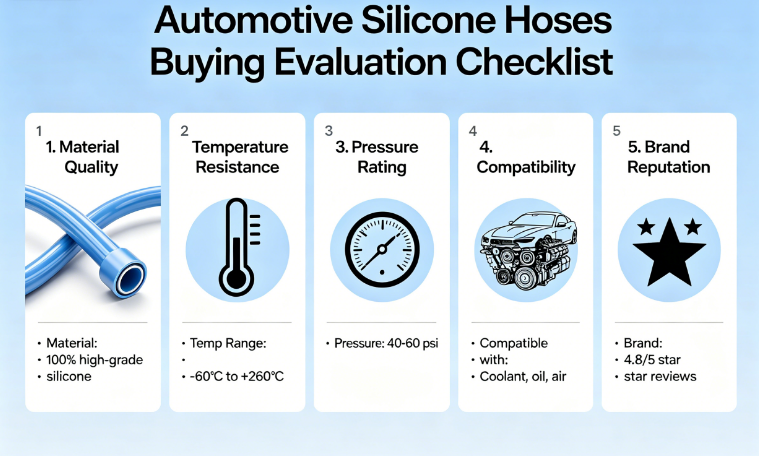 Automotive Silicone Hoses Buying Evaluation Checklist

1
1. Material Quality

• Material:
• 100% high-grade
• silicone

2
Temperature Resistance

• Temp Range:
•
• -60°C to +260°C

3
3. Pressure Rating

• Pressure: 40-60 psi

4
4. Compatibility

• Compatible
• with:
• Coolant, oil, air

5
5. Brand Reputation

• Brand:
• 4.8/5 star
• star reviews